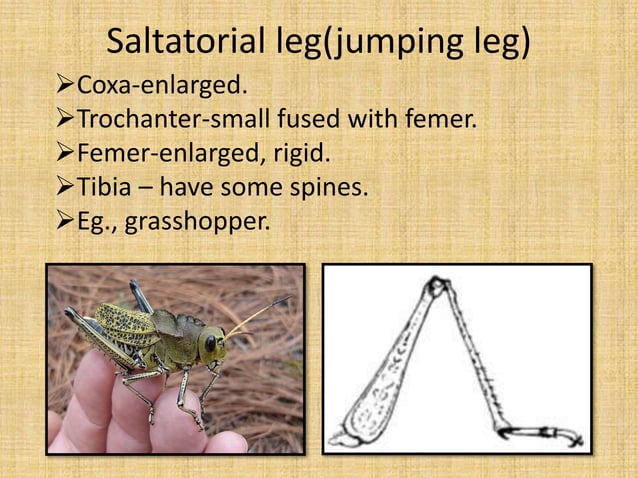 Saltatorial leg(jumping leg)

➢Coxa-enlarged.
➢Trochanter-small fused with femer.
➢Femer-enlarged, rigid.
➢Tibia – have some spines.
➢Eg., grasshopper.